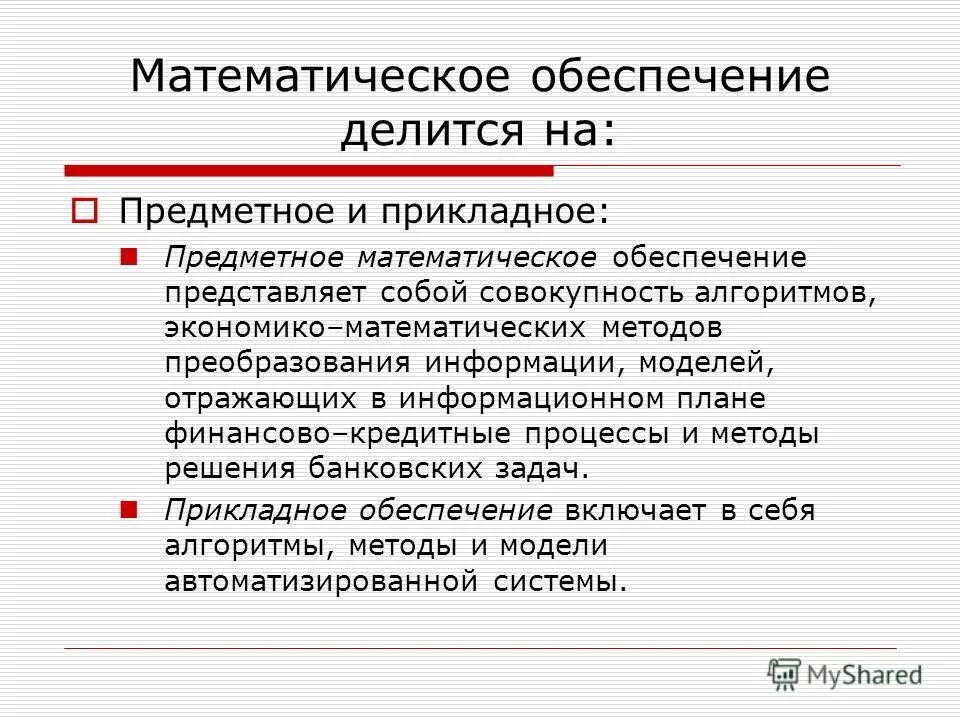 Математическое обеспечение делится на:

Предметное и прикладное:

Предметное математическое обеспечение представляет собой совокупность алгоритмов, экономико–математических методов преобразования информации, моделей, отражающих в информационном плане финансово–кредитные процессы и методы решения банковских задач.

Прикладное обеспечение включает в себя алгоритмы, методы и модели автоматизированной системы.

MyShared